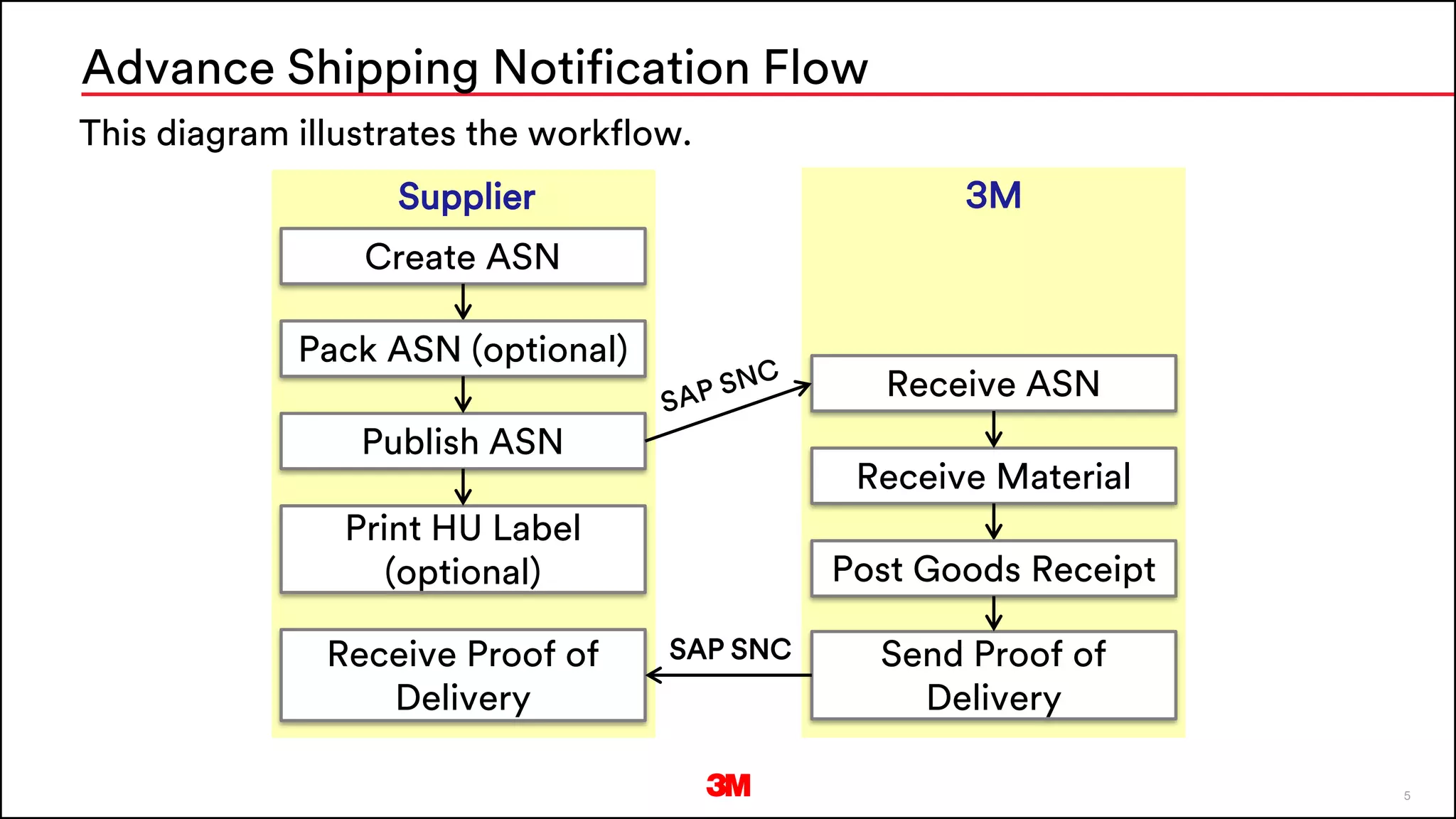 Advance Shipping Notification Flow

This diagram illustrates the workflow.

Supplier

Create ASN

Pack ASN (optional)

Publish ASN

Print HU Label (optional)

Receive Proof of Delivery

SAP SNC

SAP SNC

3M

Receive ASN

Receive Material

Post Goods Receipt

Send Proof of Delivery

3M

5